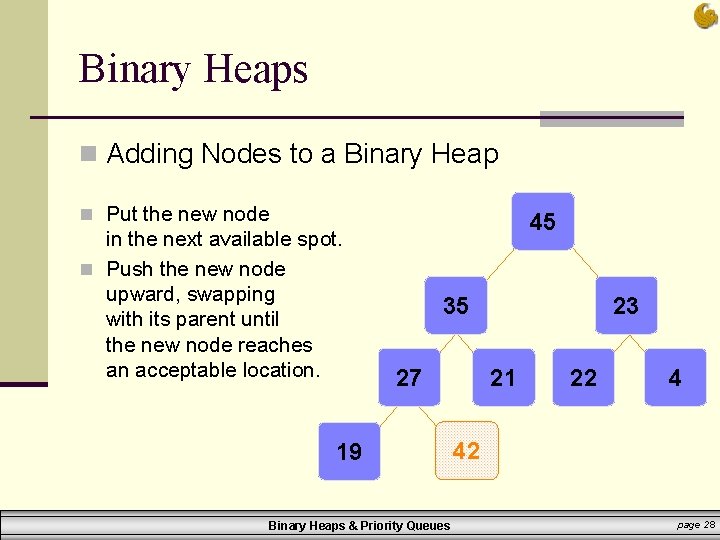 Binary Heaps

Adding Nodes to a Binary Heap

Put the new node in the next available spot.

Push the new node upward, swapping with its parent until the new node reaches an acceptable location.

45

35

23

27

21

22

4

19

42

Binary Heaps & Priority Queues

page 28